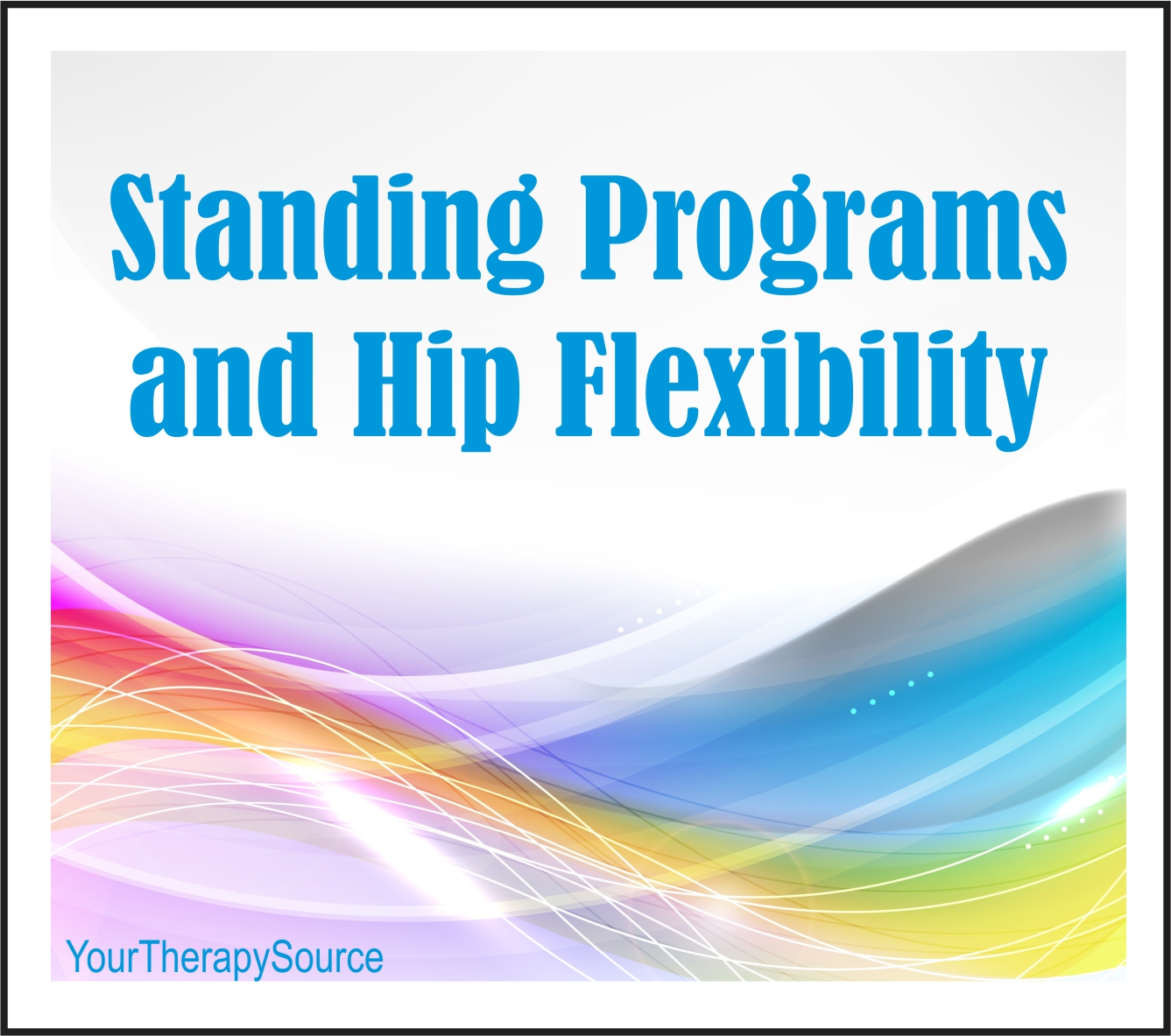 Standing Programs and Hip Flexibility

YourTherapySource